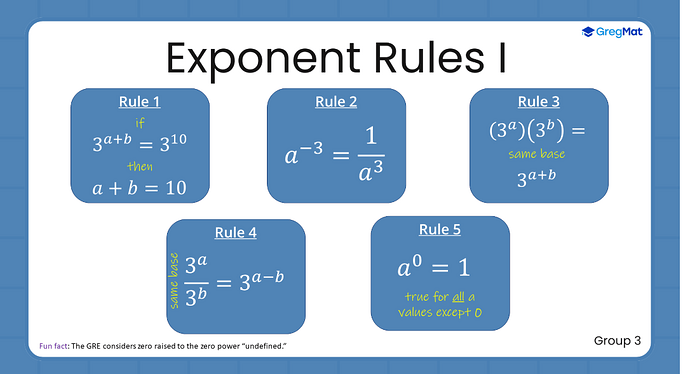 GregMat

Exponent Rules I

Rule 1
if
$3^{a+b} = 3^{10}$
then
$a + b = 10$

Rule 2
$a^{-3} = \frac{1}{a^3}$

Rule 3
$(3^a)(3^b) =$
same base
$3^{a+b}$

Rule 4
same base
$\frac{3^a}{3^b} = 3^{a-b}$

Rule 5
$a^0 = 1$
true for all a values except 0

Fun fact: The GRE considers zero raised to the zero power "undefined."

Group 3